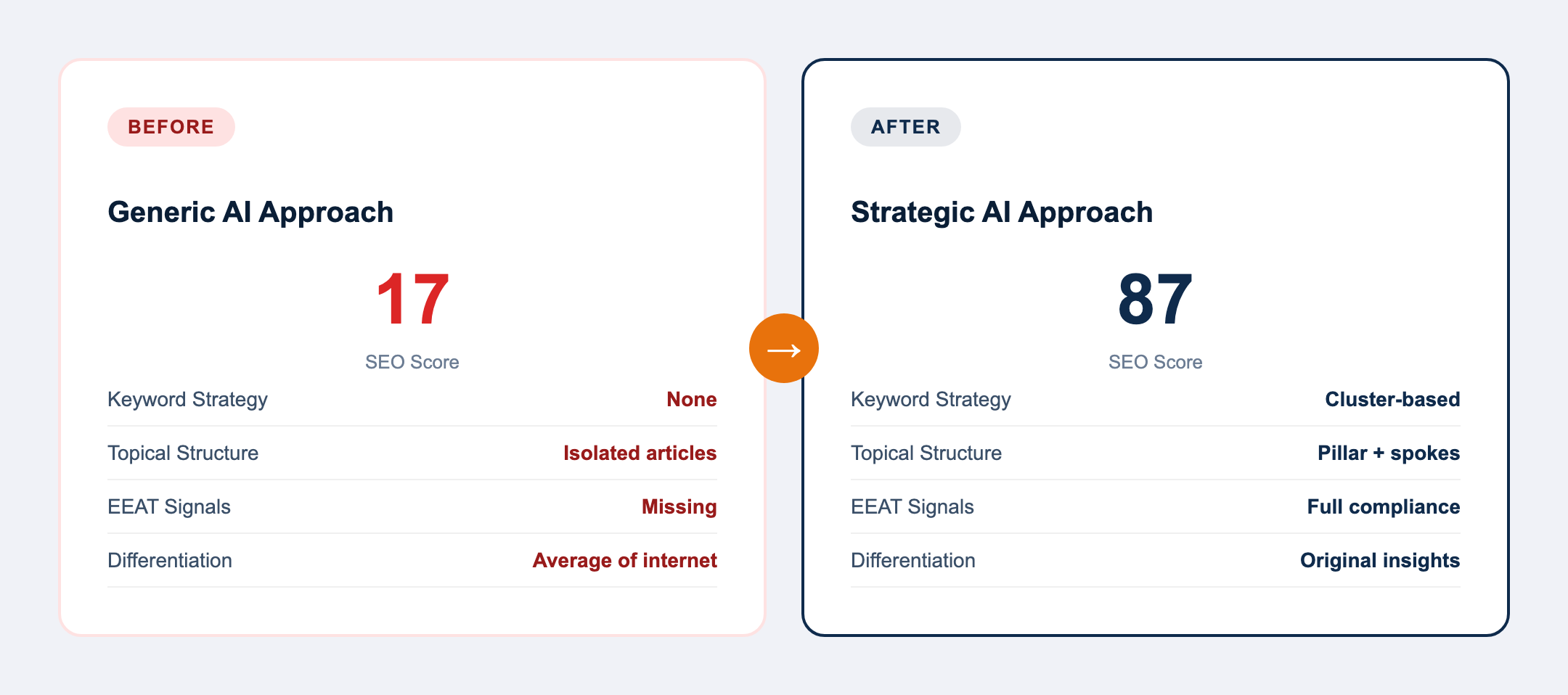 BEFORE

Generic AI Approach

17

SEO Score

| Keyword Strategy | None |
|---|---|
| Topical Structure | Isolated articles |
| EEAT Signals | Missing |
| Differentiation | Average of internet |

→

AFTER

Strategic AI Approach

87

SEO Score

| Keyword Strategy | Cluster-based |
|---|---|
| Topical Structure | Pillar + spokes |
| EEAT Signals | Full compliance |
| Differentiation | Original insights |